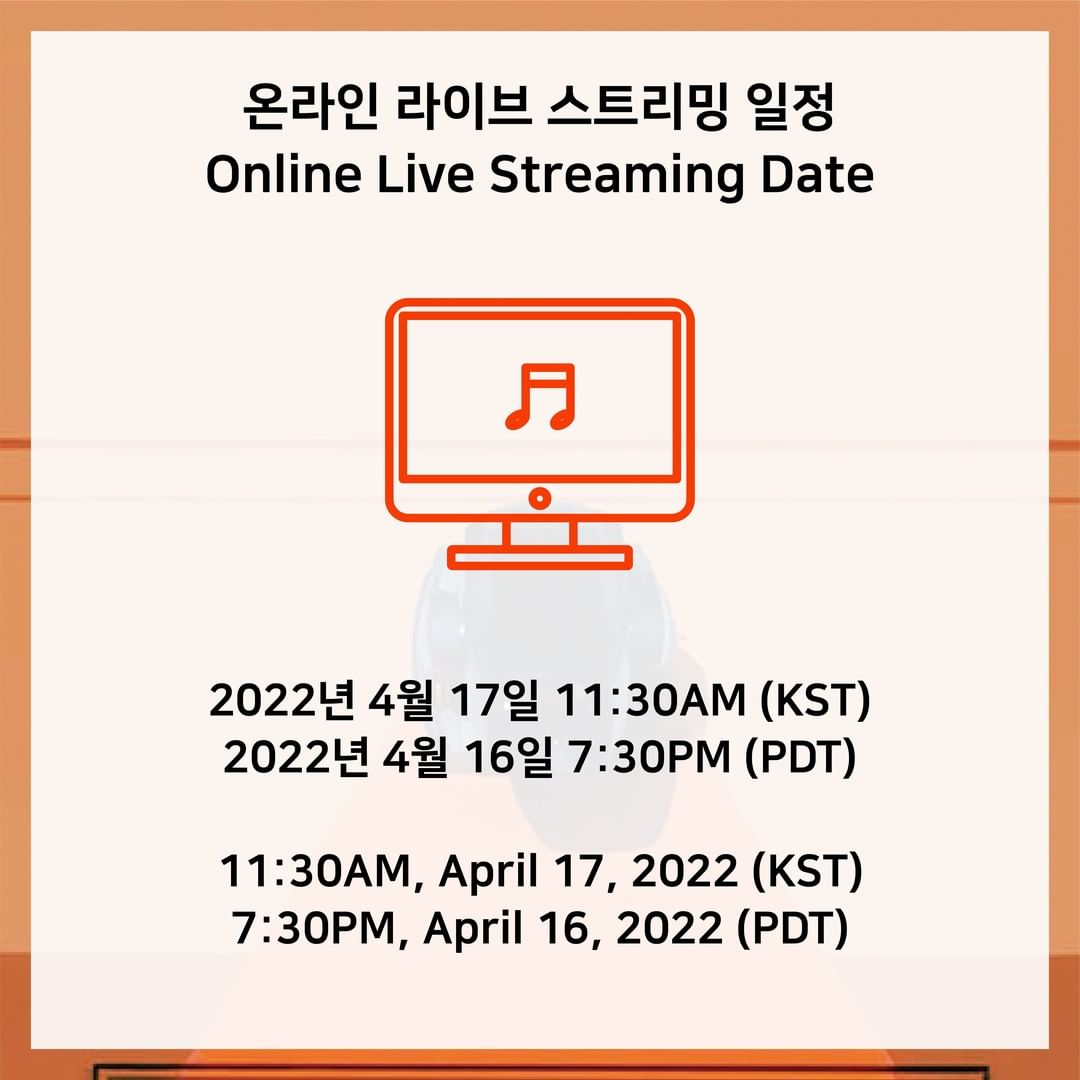 온라인 라이브 스트리밍 일정
Online Live Streaming Date

2022년 4월 17일 11:30AM (KST)
2022년 4월 16일 7:30PM (PDT)

11:30AM, April 17, 2022 (KST)
7:30PM, April 16, 2022 (PDT)